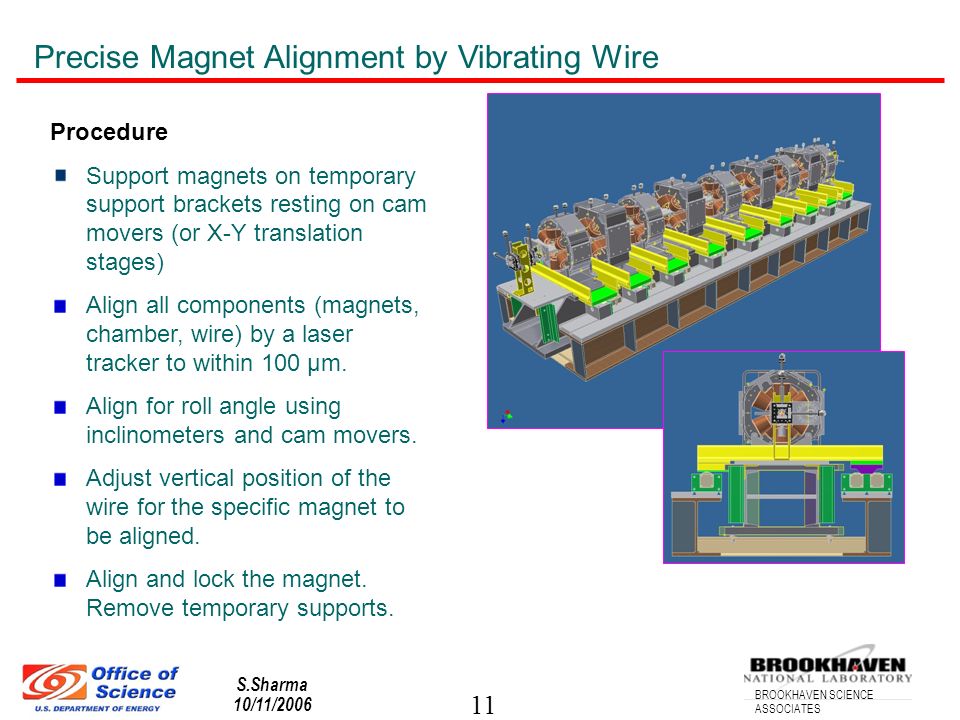 Precise Magnet Alignment by Vibrating Wire

Procedure

Support magnets on temporary support brackets resting on cam movers (or X-Y translation stages)

Align all components (magnets, chamber, wire) by a laser tracker to within 100 μm.

Align for roll angle using inclinometers and cam movers.

Adjust vertical position of the wire for the specific magnet to be aligned.

Align and lock the magnet. Remove temporary supports.

Office of Science
U.S. DEPARTMENT OF ENERGY

S.Sharma
10/11/2006

11

BROOKHAVEN
NATIONAL LABORATORY

BROOKHAVEN SCIENCE ASSOCIATES